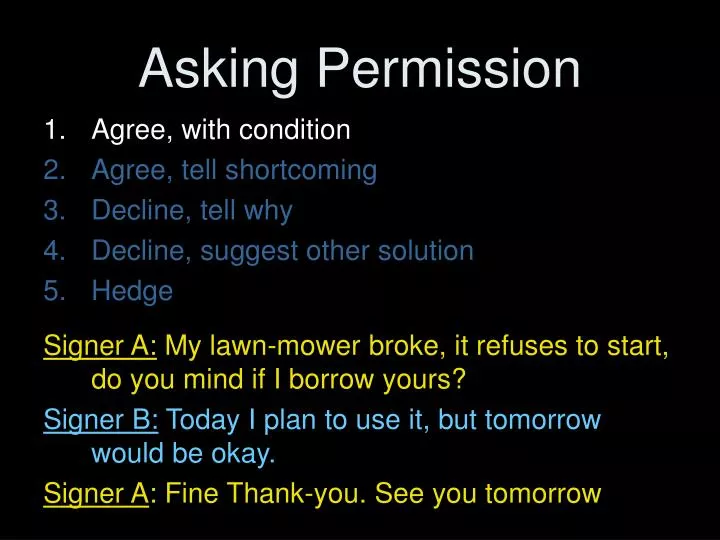 Asking Permission

1. Agree, with condition
2. Agree, tell shortcoming
3. Decline, tell why
4. Decline, suggest other solution
5. Hedge

Signer A: My lawn-mower broke, it refuses to start, do you mind if I borrow yours?

Signer B: Today I plan to use it, but tomorrow would be okay.

Signer A: Fine Thank-you. See you tomorrow